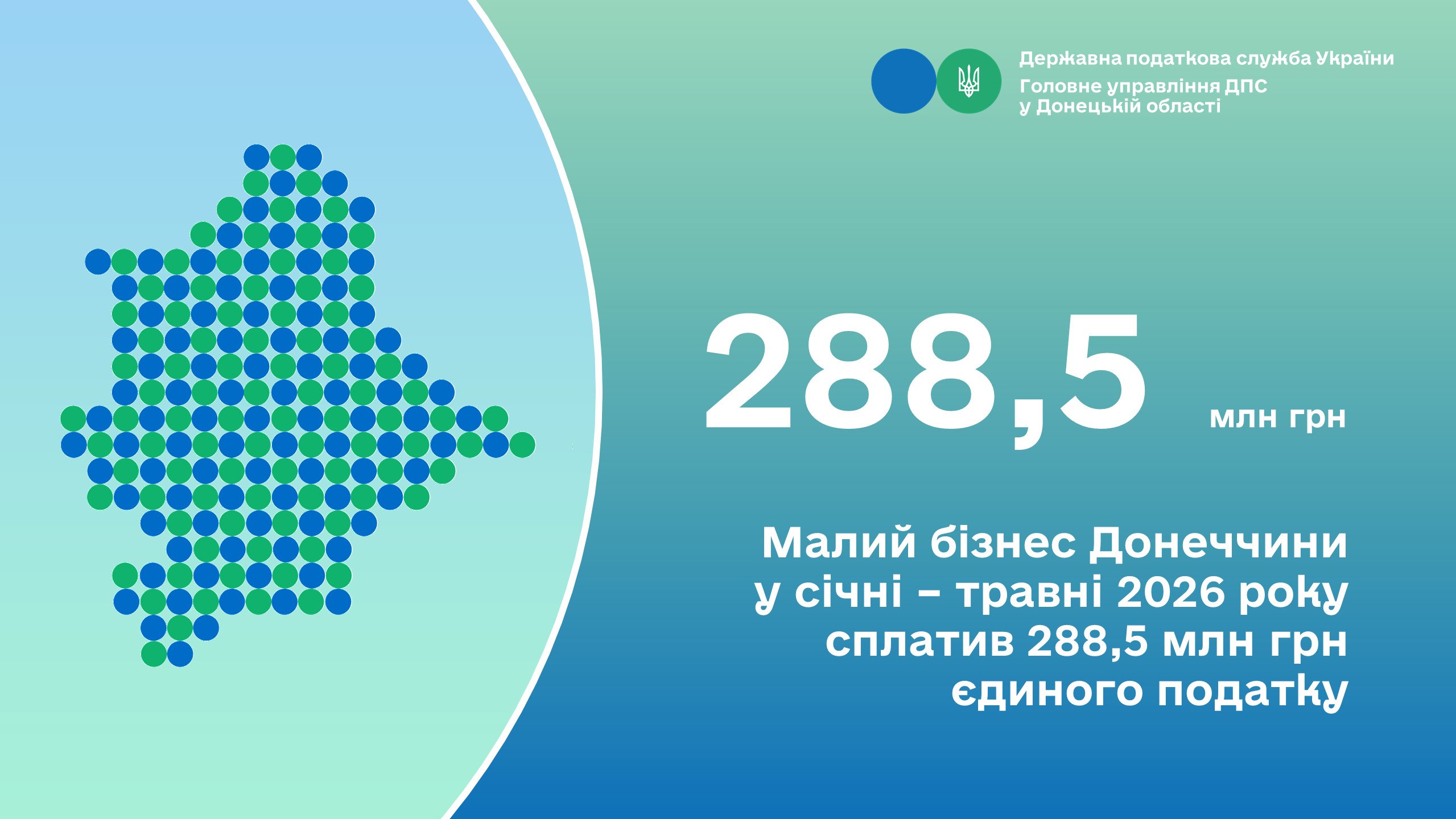 Державна податкова служба України
Головне управління ДПС у Донецькій області

288,5 млн грн

Малий бізнес Донеччини у січні – травні 2026 року сплатив 288,5 млн грн єдиного податку